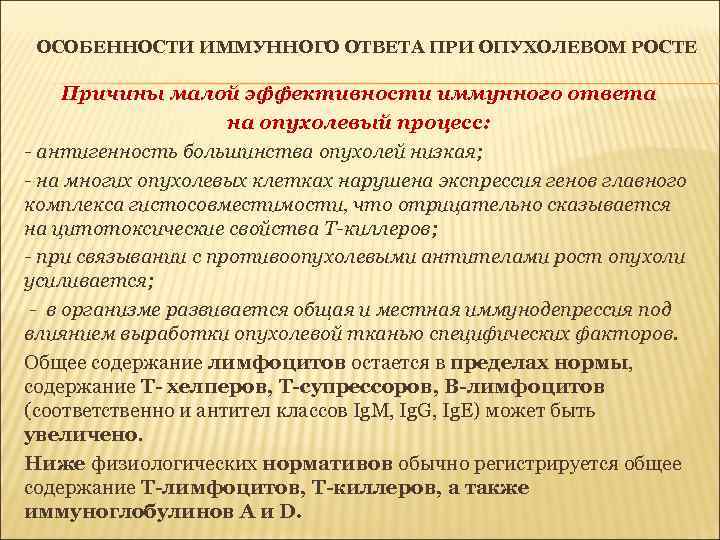 ОСОБЕННОСТИ ИММУННОГО ОТВЕТА ПРИ ОПУХОЛЕВОМ РОСТЕ

Причины малой эффективности иммунного ответа на опухолевый процесс:

- антигенность большинства опухолей низкая;

- на многих опухолевых клетках нарушена экспрессия генов главного комплекса гистосовместимости, что отрицательно сказывается на цитотоксические свойства Т-киллеров;

- при связывании с противоопухолевыми антителами рост опухоли усиливается;

– в организме развивается общая и местная иммунодепрессия под влиянием выработки опухолевой тканью специфических факторов.

Общее содержание лимфоцитов остается в пределах нормы, содержание Т- хелперов, Т-супрессоров, В-лимфоцитов (соответственно и антител классов IgM, IgG, IgE) может быть увеличено.

Ниже физиологических нормативов обычно регистрируется общее содержание Т-лимфоцитов, Т-киллеров, а также иммуноглобулинов А и D.